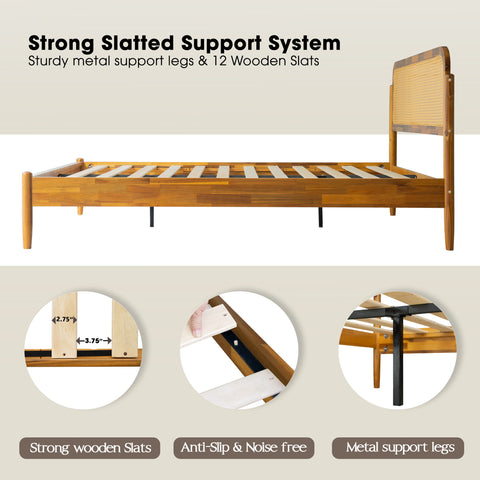 Strong Slatted Support System
Sturdy metal support legs & 12 Wooden Slats

2.75"

3.75"

Strong wooden Slats

Anti-Slip & Noise free

Metal support legs